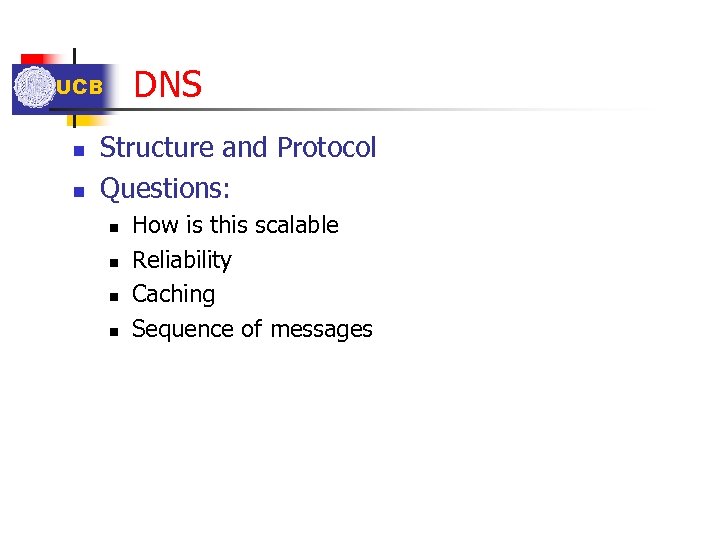 UCB

DNS

- Structure and Protocol
- Questions:
  - How is this scalable
  - Reliability
  - Caching
  - Sequence of messages